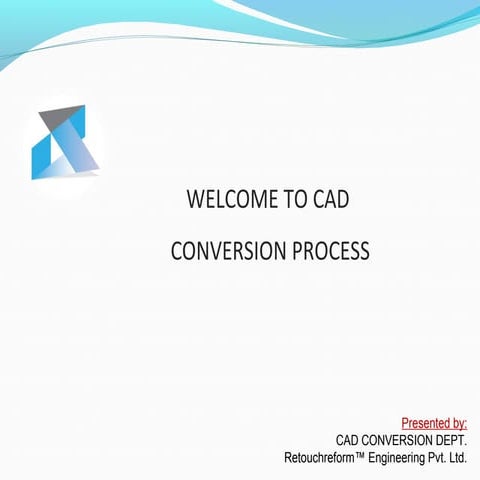 WELCOME TO CAD

CONVERSION PROCESS

Presented by:
CAD CONVERSION DEPT.
Retouchreform™ Engineering Pvt. Ltd.